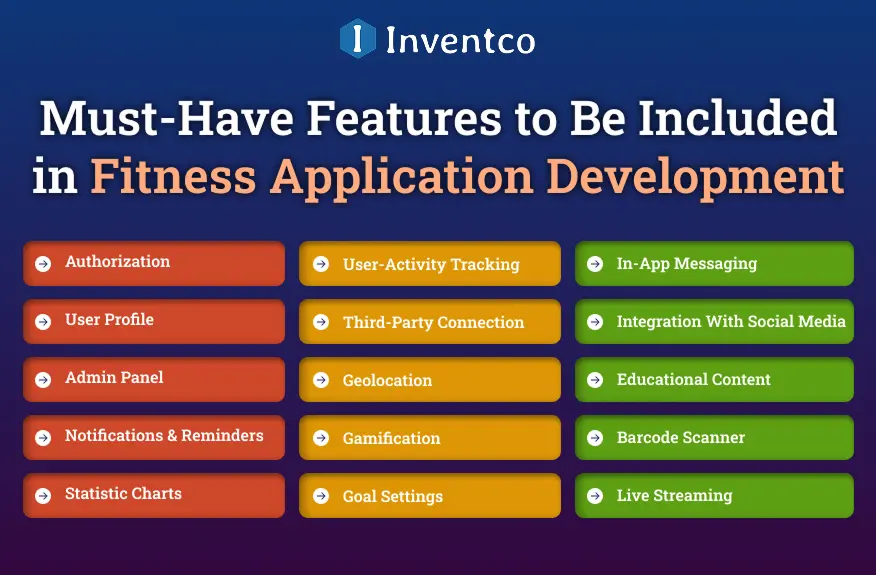 Inventco

Must-Have Features to Be Included in Fitness Application Development

Authorization
User Profile
Admin Panel
Notifications & Reminders
Statistic Charts

User-Activity Tracking
Third-Party Connection
Geolocation
Gamification
Goal Settings

In-App Messaging
Integration With Social Media
Educational Content
Barcode Scanner
Live Streaming